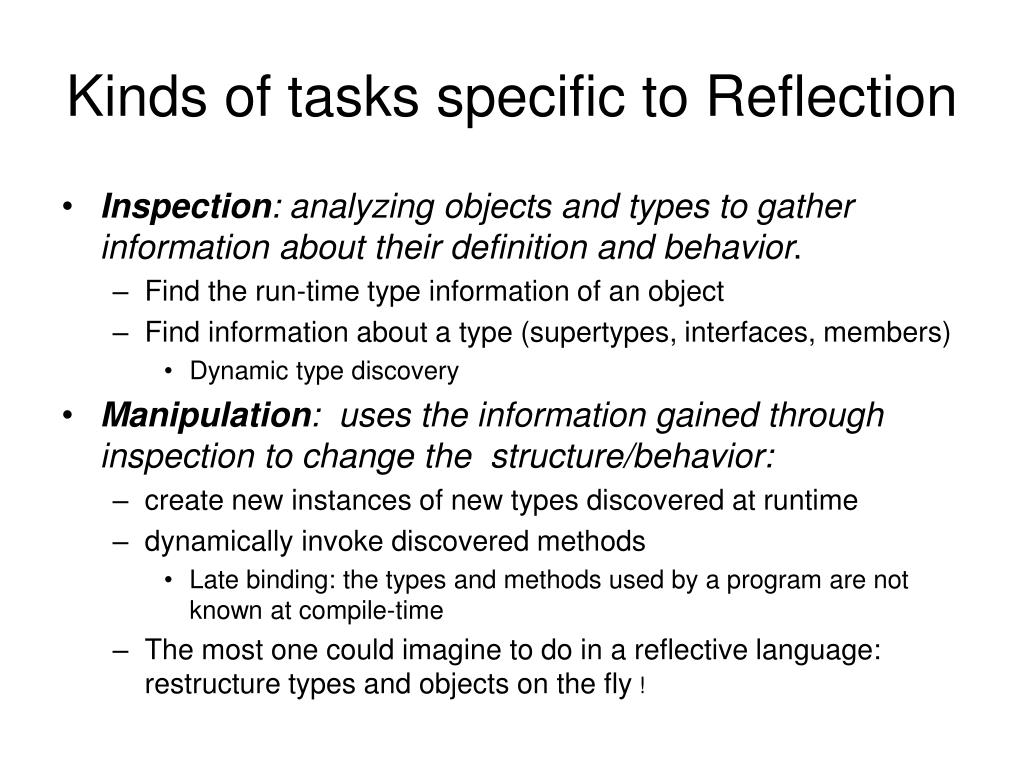 Kinds of tasks specific to Reflection

• Inspection: analyzing objects and types to gather information about their definition and behavior.
– Find the run-time type information of an object
– Find information about a type (supertypes, interfaces, members)
• Dynamic type discovery

• Manipulation: uses the information gained through inspection to change the structure/behavior:
– create new instances of new types discovered at runtime
– dynamically invoke discovered methods
• Late binding: the types and methods used by a program are not known at compile-time
– The most one could imagine to do in a reflective language: restructure types and objects on the fly !